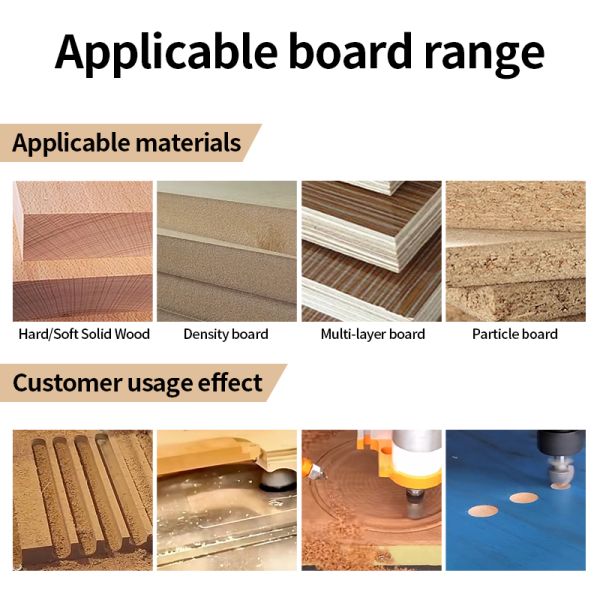 Applicable board range

Applicable materials

Hard/Soft Solid Wood

Density board

Multi-layer board

Particle board

Customer usage effect